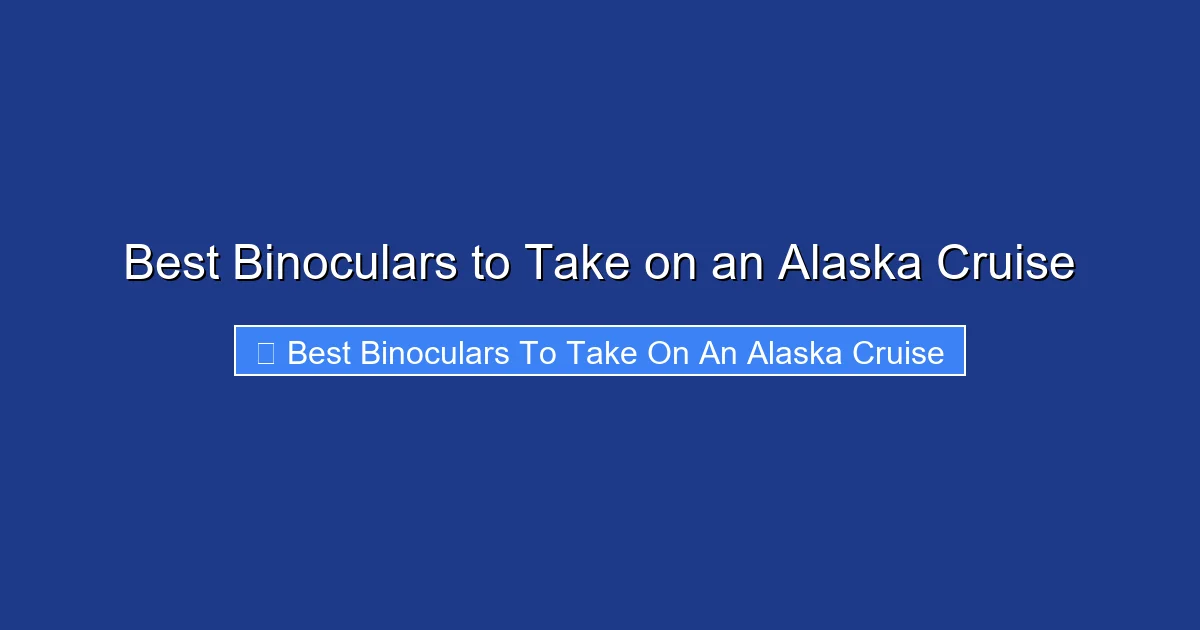 Best Binoculars to Take on an Alaska Cruise

Best Binoculars To Take On An Alaska Cruise